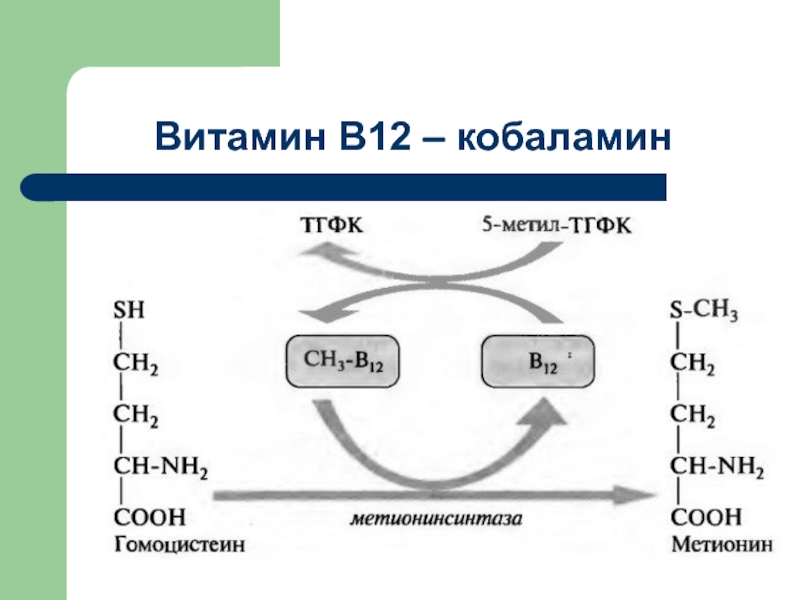 Витамин В12 – кобаламин

ТГФК

5-метил-ТГФК

SH
$CH_2$
$CH_2$
$CH-NH_2$
COOH
Гомоцистеин

$CH_3-B_{12}$

$B_{12}$

метионинсинтаза

$S-CH_3$
$CH_2$
$CH_2$
$CH-NH_2$
COOH
Метионин